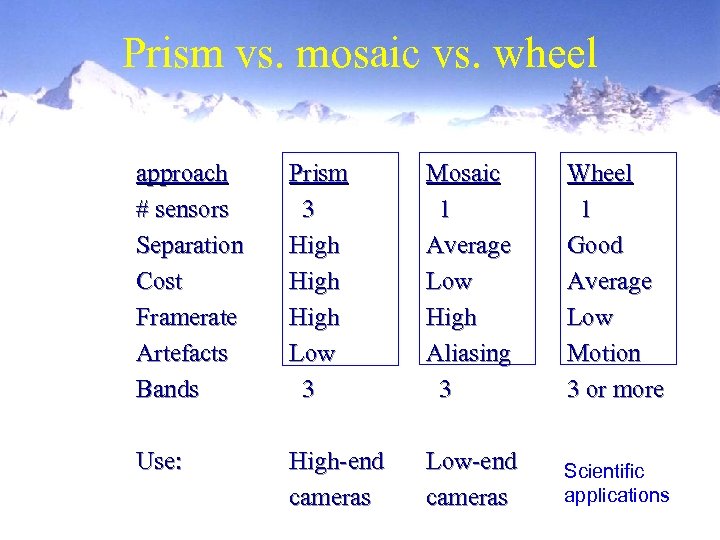 Prism vs. mosaic vs. wheel

| approach | Prism | Mosaic | Wheel |
|---|---|---|---|
| # sensors | 3 | 1 | 1 |
| Separation | High | Average | Good |
| Cost | High | Low | Average |
| Framerate | High | High | Low |
| Artefacts | Low | Aliasing | Motion |
| Bands | 3 | 3 | 3 or more |
| Use: | High-end cameras | Low-end cameras | Scientific applications |